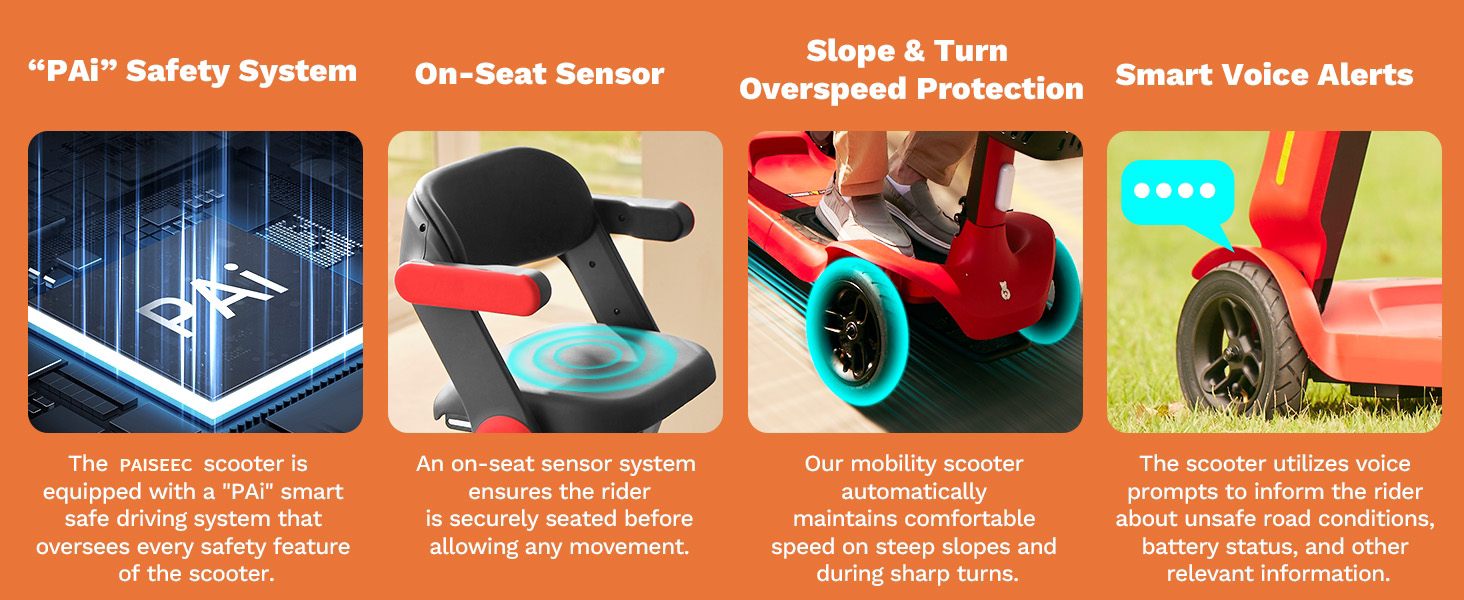 “PAi” Safety System

PAi

The PAISEEC scooter is equipped with a "PAi" smart safe driving system that oversees every safety feature of the scooter.

On-Seat Sensor

An on-seat sensor system ensures the rider is securely seated before allowing any movement.

Slope & Turn Overspeed Protection

Our mobility scooter automatically maintains comfortable speed on steep slopes and during sharp turns.

Smart Voice Alerts

The scooter utilizes voice prompts to inform the rider about unsafe road conditions, battery status, and other relevant information.